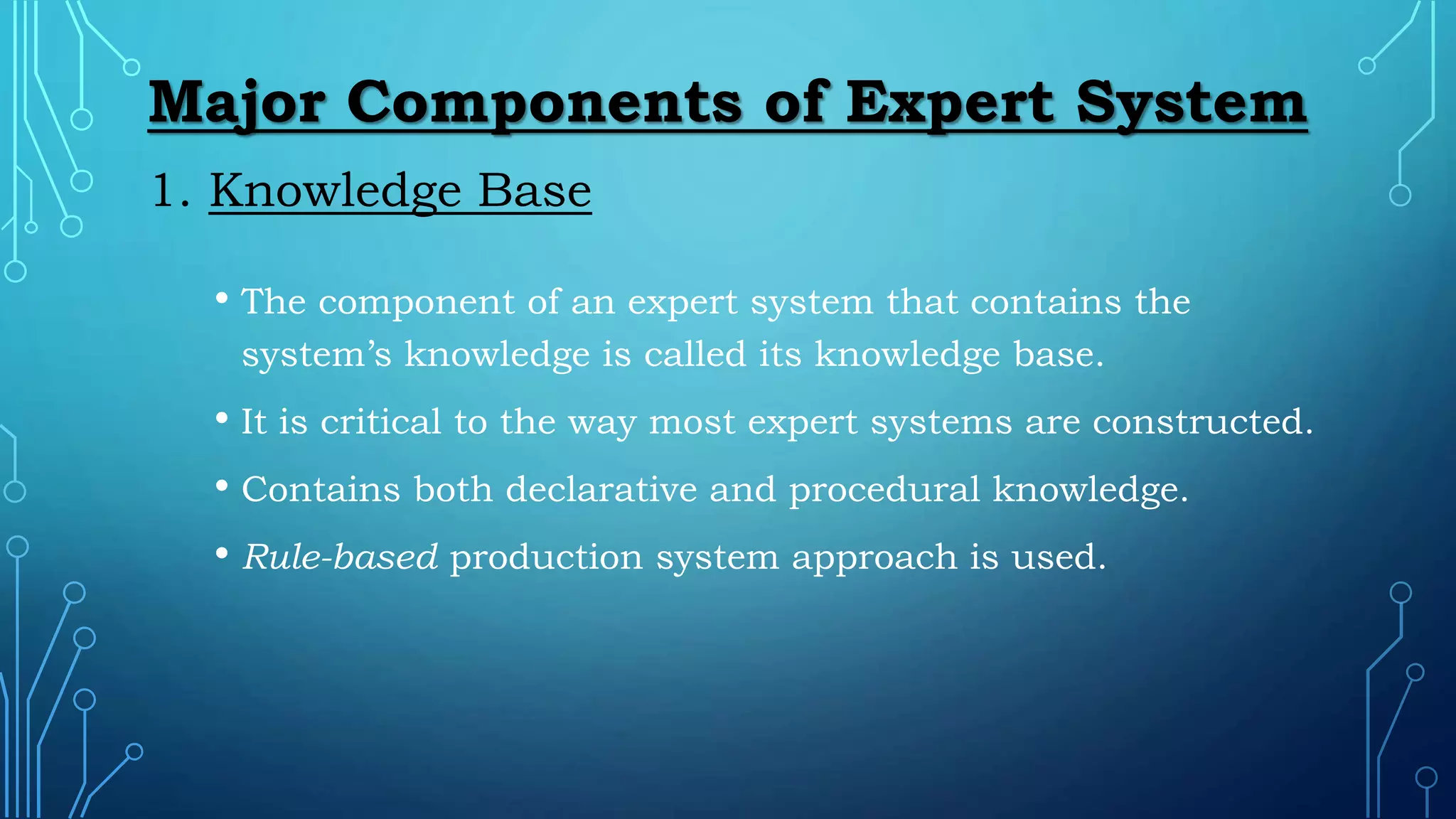 Major Components of Expert System

1. Knowledge Base

• The component of an expert system that contains the system’s knowledge is called its knowledge base.

• It is critical to the way most expert systems are constructed.

• Contains both declarative and procedural knowledge.

• Rule-based production system approach is used.